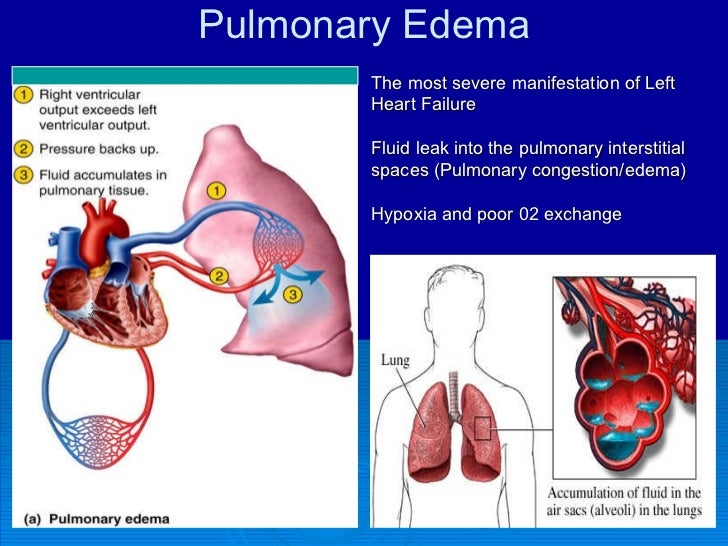 Pulmonary Edema

1 Right ventricular output exceeds left ventricular output.
2 Pressure backs up.
3 Fluid accumulates in pulmonary tissue.

1

2

3

(a) Pulmonary edema

The most severe manifestation of Left Heart Failure

Fluid leak into the pulmonary interstitial spaces (Pulmonary congestion/edema)

Hypoxia and poor 02 exchange

Lung

Accumulation of fluid in the air sacs (alveoli) in the lungs